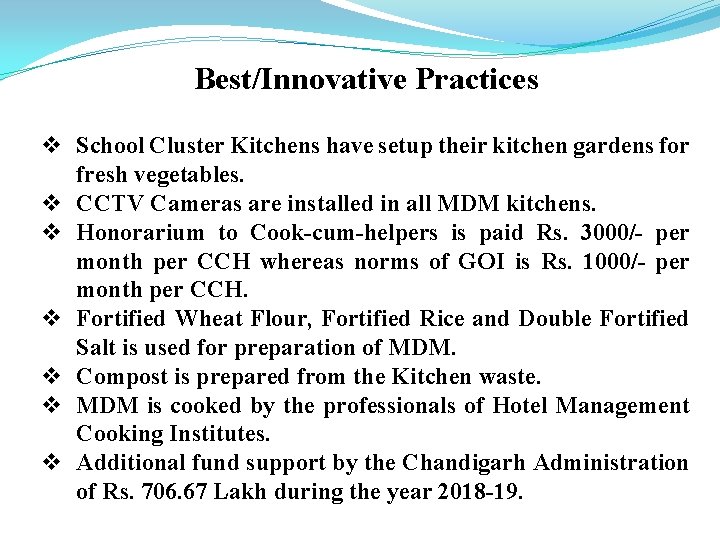 Best/Innovative Practices

❖ School Cluster Kitchens have setup their kitchen gardens for fresh vegetables.
❖ CCTV Cameras are installed in all MDM kitchens.
❖ Honorarium to Cook-cum-helpers is paid Rs. 3000/- per month per CCH whereas norms of GOI is Rs. 1000/- per month per CCH.
❖ Fortified Wheat Flour, Fortified Rice and Double Fortified Salt is used for preparation of MDM.
❖ Compost is prepared from the Kitchen waste.
❖ MDM is cooked by the professionals of Hotel Management Cooking Institutes.
❖ Additional fund support by the Chandigarh Administration of Rs. 706.67 Lakh during the year 2018-19.